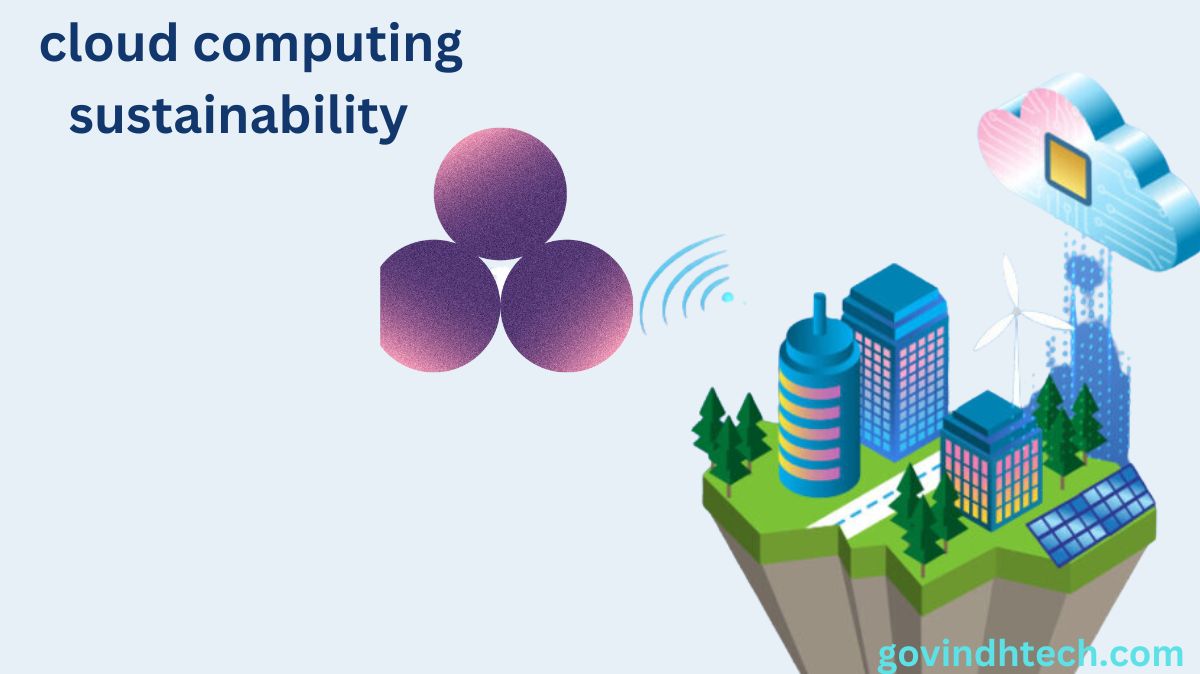 cloud computing sustainability

govindhtech.com